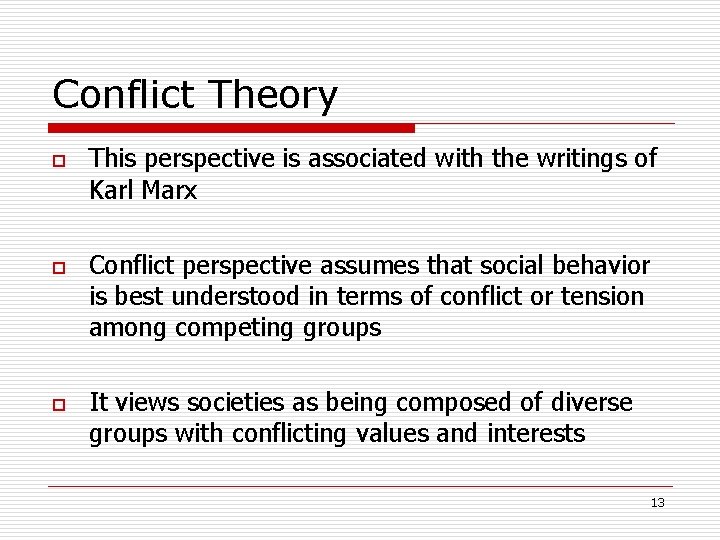 Conflict Theory

This perspective is associated with the writings of Karl Marx

Conflict perspective assumes that social behavior is best understood in terms of conflict or tension among competing groups

It views societies as being composed of diverse groups with conflicting values and interests

13